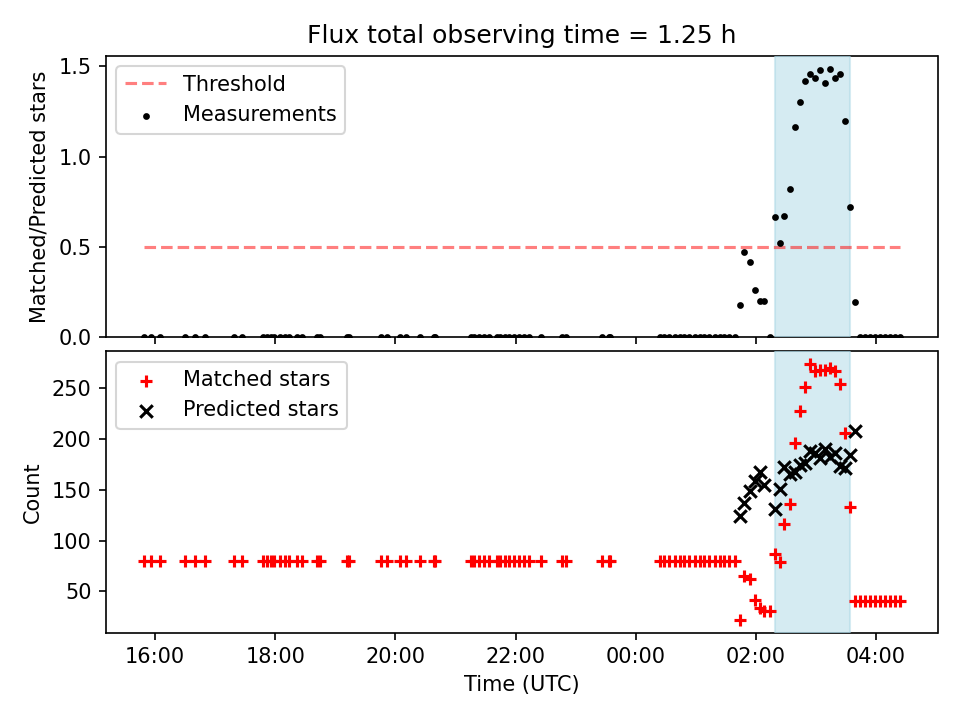 Flux total observing time = 1.25 h

Threshold
Measurements

Matched/Predicted stars

1.5
1.0
0.5
0.0

Matched stars
Predicted stars

Count

250
200
150
100
50

16:00
18:00
20:00
22:00
00:00
02:00
04:00

Time (UTC)